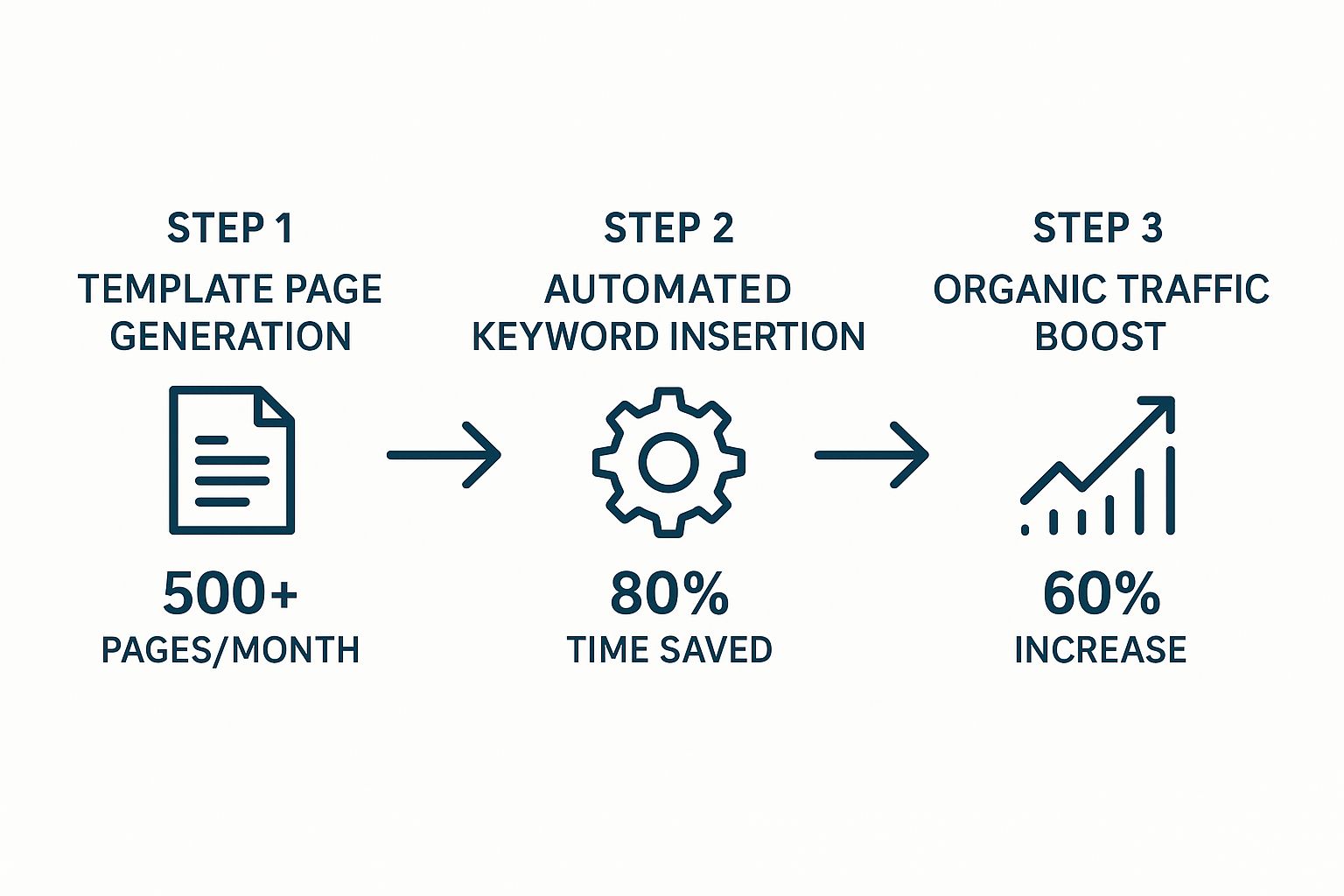 STEP 1
TEMPLATE PAGE GENERATION
500+
PAGES/MONTH

STEP 2
AUTOMATED KEYWORD INSERTION
80%
TIME SAVED

STEP 3
ORGANIC TRAFFIC BOOST
60%
INCREASE